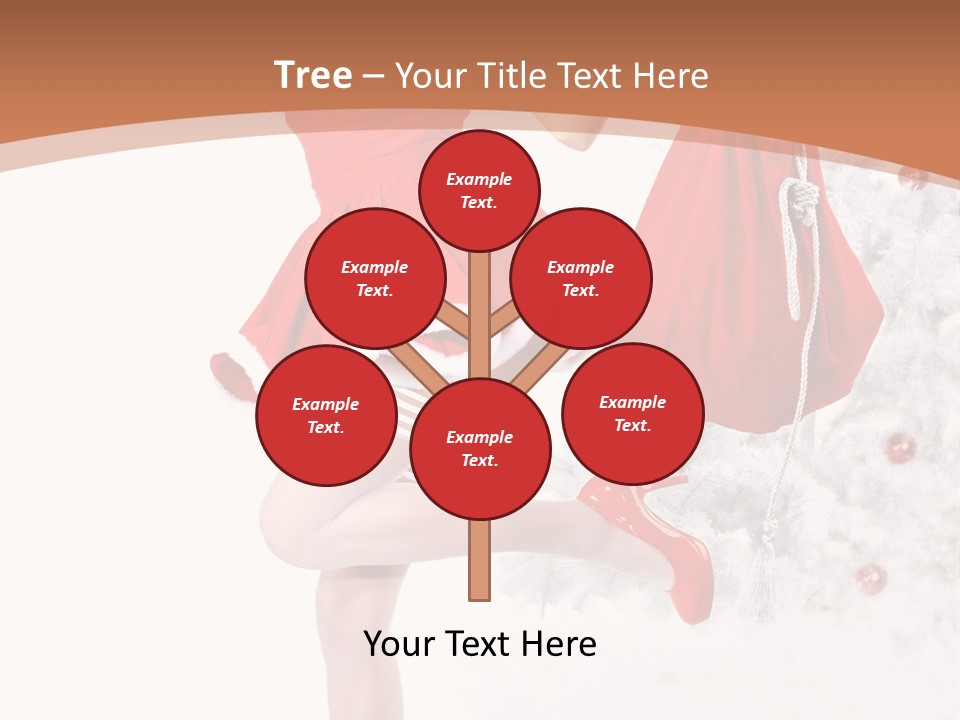 Tree – Your Title Text Here

Example Text.

Example Text.

Example Text.

Example Text.

Example Text.

Example Text.

Your Text Here